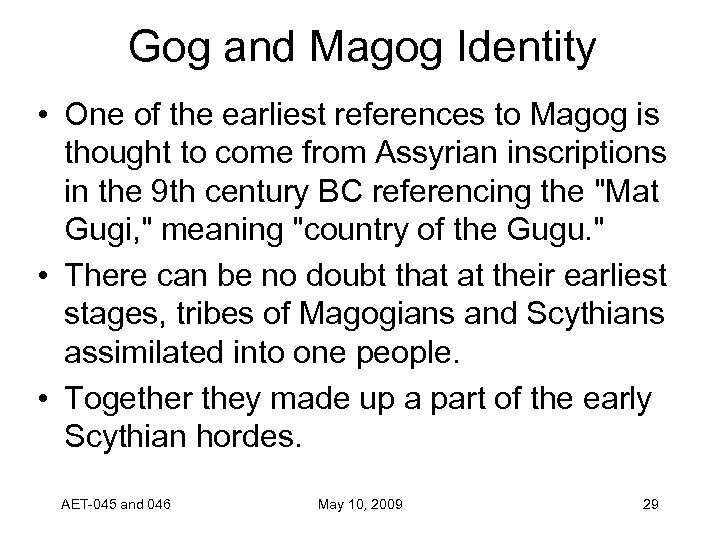 Gog and Magog Identity

• One of the earliest references to Magog is thought to come from Assyrian inscriptions in the 9th century BC referencing the "Mat Gugi," meaning "country of the Gugu."

• There can be no doubt that at their earliest stages, tribes of Magogians and Scythians assimilated into one people.

• Together they made up a part of the early Scythian hordes.

AET-045 and 046 May 10, 2009 29